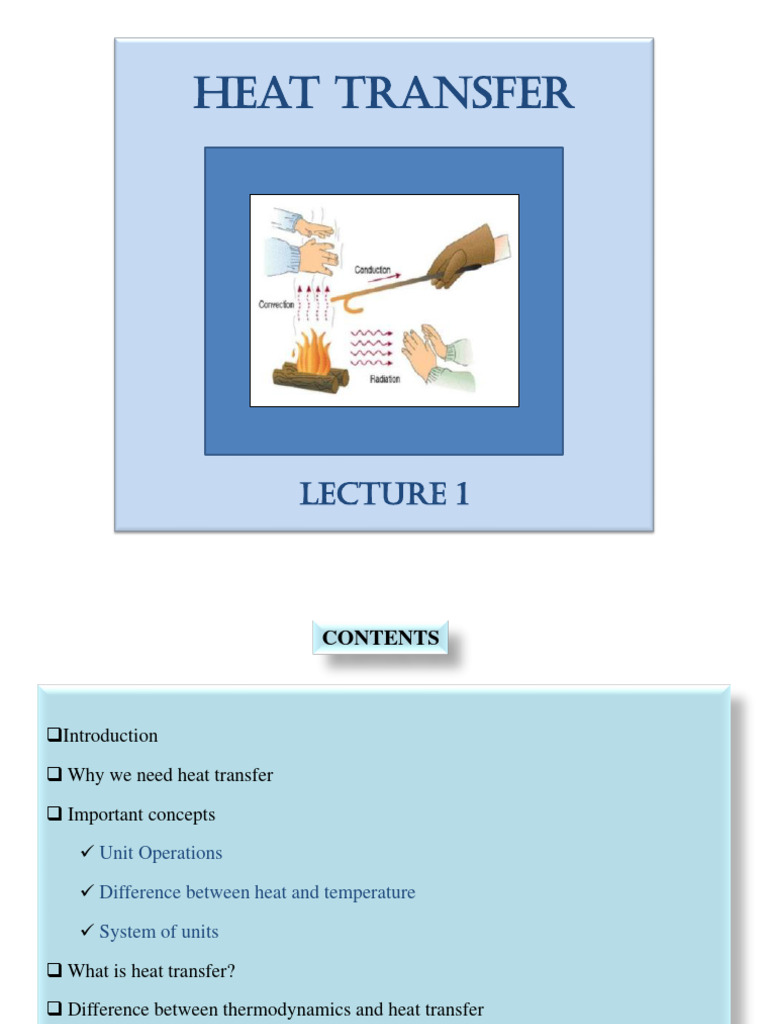 HEAT TRANSFER

Conduction

Convection

Radiation

LECTURE 1

CONTENTS

❑Introduction

❑ Why we need heat transfer

❑ Important concepts

✓ Unit Operations

✓ Difference between heat and temperature

✓ System of units

❑ What is heat transfer?

❑ Difference between thermodynamics and heat transfer